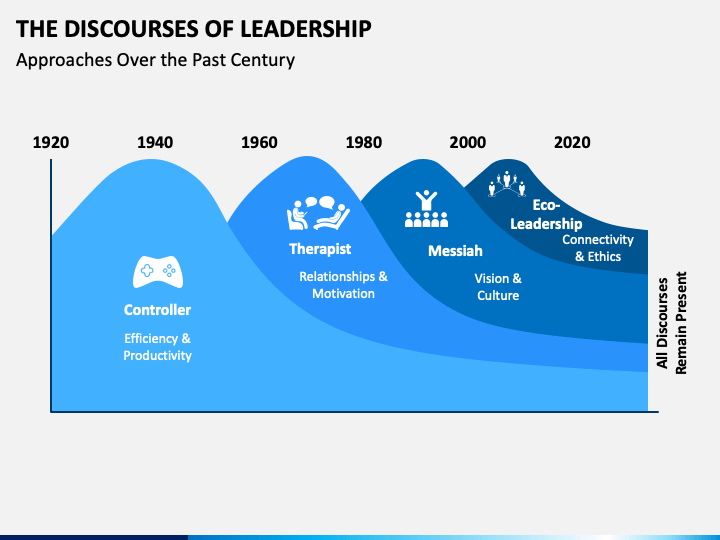 THE DISCOURSES OF LEADERSHIP

Approaches Over the Past Century

1920 1940 1960 1980 2000 2020

Controller

Efficiency & Productivity

Therapist

Relationships & Motivation

Messiah

Vision & Culture

Eco-Leadership

Connectivity & Ethics

All Discourses Remain Present